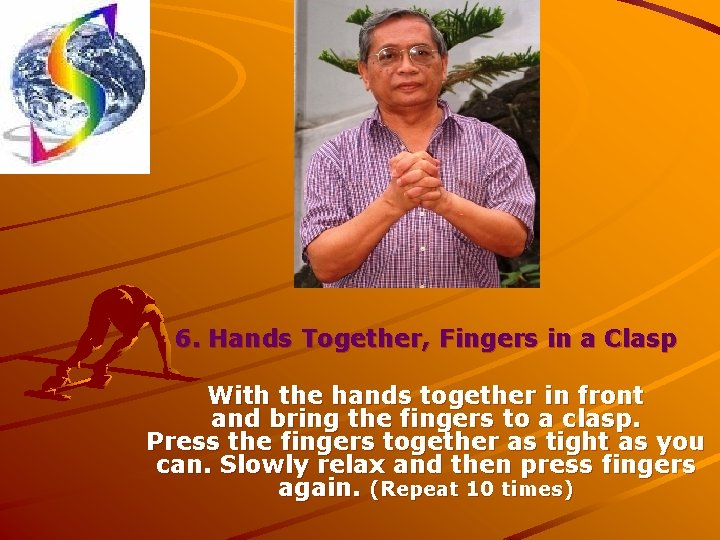 6. Hands Together, Fingers in a Clasp

With the hands together in front and bring the fingers to a clasp. Press the fingers together as tight as you can. Slowly relax and then press fingers again. (Repeat 10 times)